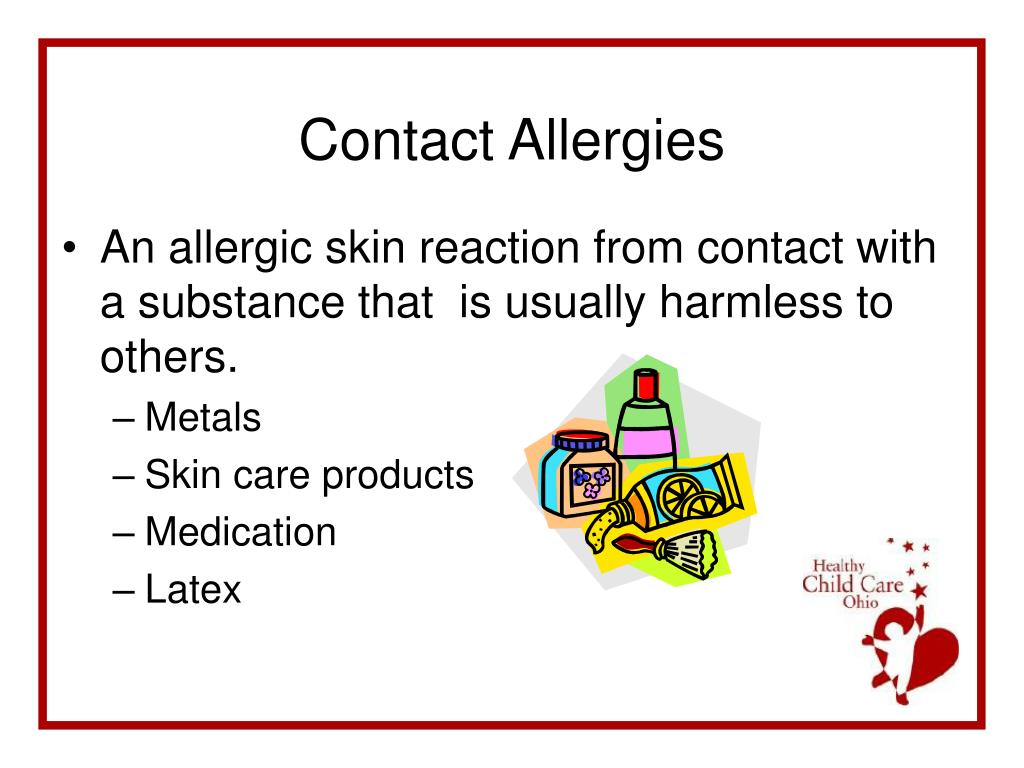 Contact Allergies

• An allergic skin reaction from contact with a substance that is usually harmless to others.

– Metals
– Skin care products
– Medication
– Latex

Healthy Child Care Ohio